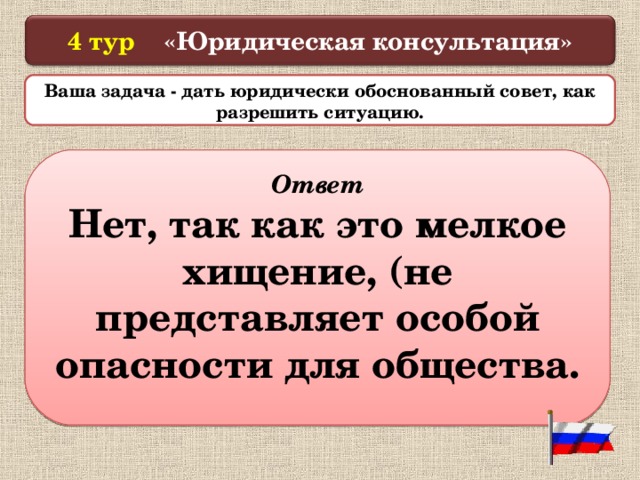 4 тур «Юридическая консультация»

Ваша задача - дать юридически обоснованный совет, как разрешить ситуацию.

Ответ
Нет, так как это мелкое хищение, (не представляет особой опасности для общества.